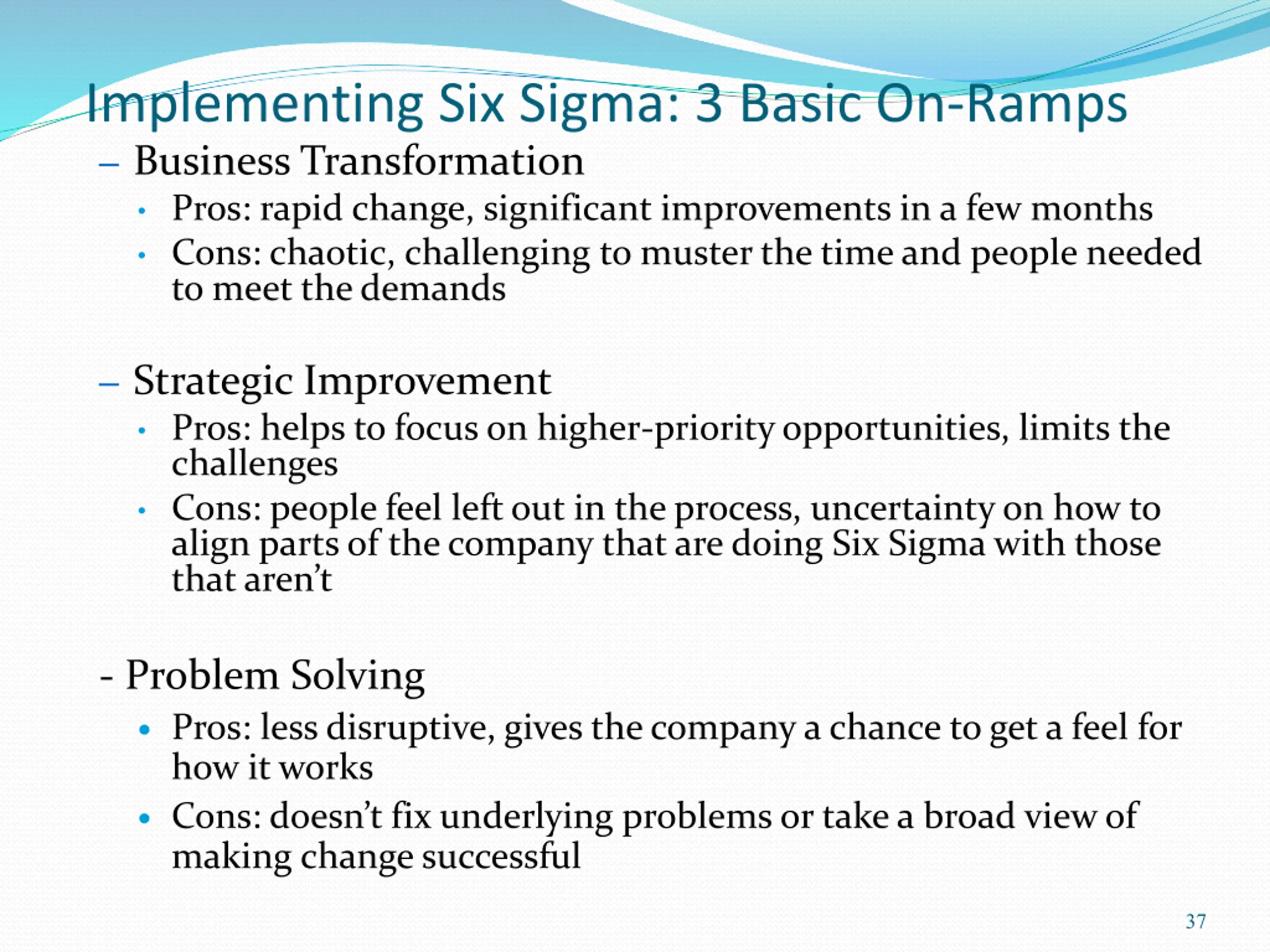 Implementing Six Sigma: 3 Basic On-Ramps

– Business Transformation

• Pros: rapid change, significant improvements in a few months

• Cons: chaotic, challenging to muster the time and people needed to meet the demands

– Strategic Improvement

• Pros: helps to focus on higher-priority opportunities, limits the challenges

• Cons: people feel left out in the process, uncertainty on how to align parts of the company that are doing Six Sigma with those that aren’t

- Problem Solving

• Pros: less disruptive, gives the company a chance to get a feel for how it works

• Cons: doesn’t fix underlying problems or take a broad view of making change successful

37